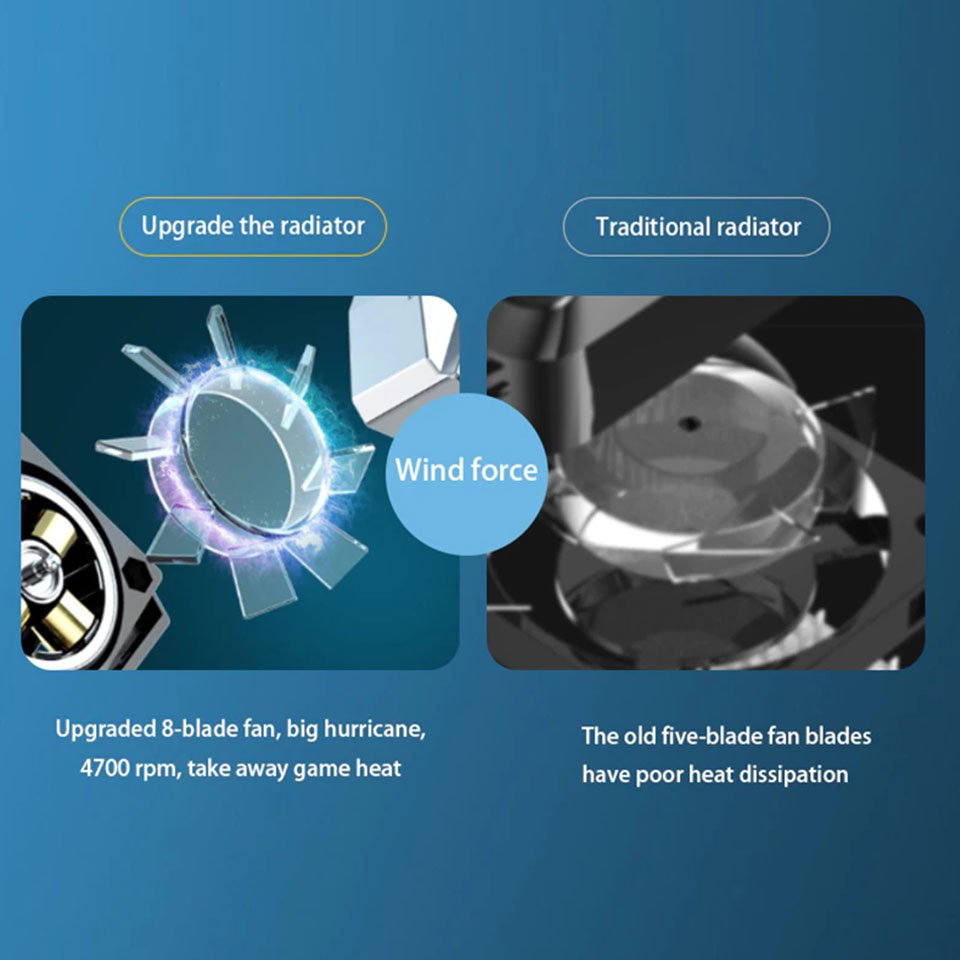 Upgrade the radiator

Traditional radiator

Wind force

Upgraded 8-blade fan, big hurricane, 4700 rpm, take away game heat

The old five-blade fan blades have poor heat dissipation